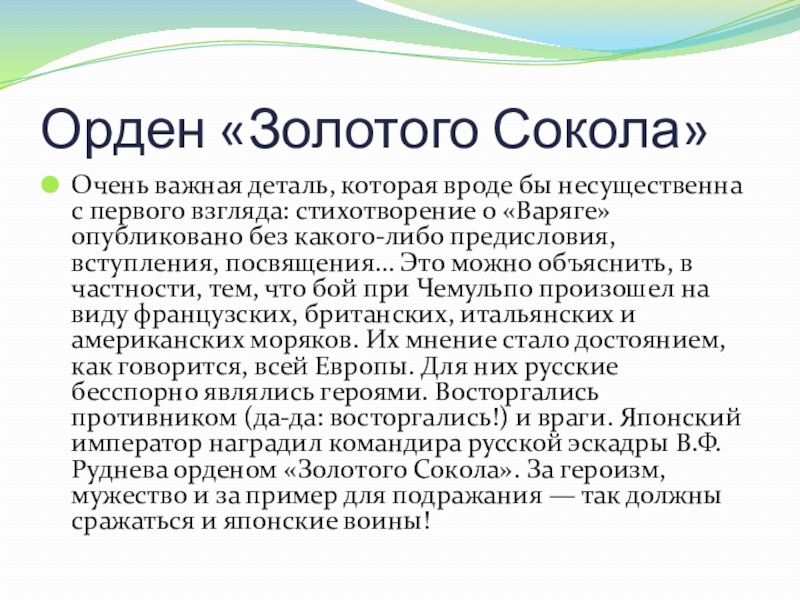 Орден «Золотого Сокола»

Очень важная деталь, которая вроде бы несущественна с первого взгляда: стихотворение о «Варяге» опубликовано без какого-либо предисловия, вступления, посвящения… Это можно объяснить, в частности, тем, что бой при Чемульпо произошел на виду французских, британских, итальянских и американских моряков. Их мнение стало достоянием, как говорится, всей Европы. Для них русские бесспорно являлись героями. Восторгались противником (да-да: восторгались!) и враги. Японский император наградил командира русской эскадры В.Ф. Руднева орденом «Золотого Сокола». За героизм, мужество и за пример для подражания — так должны сражаться и японские воины!